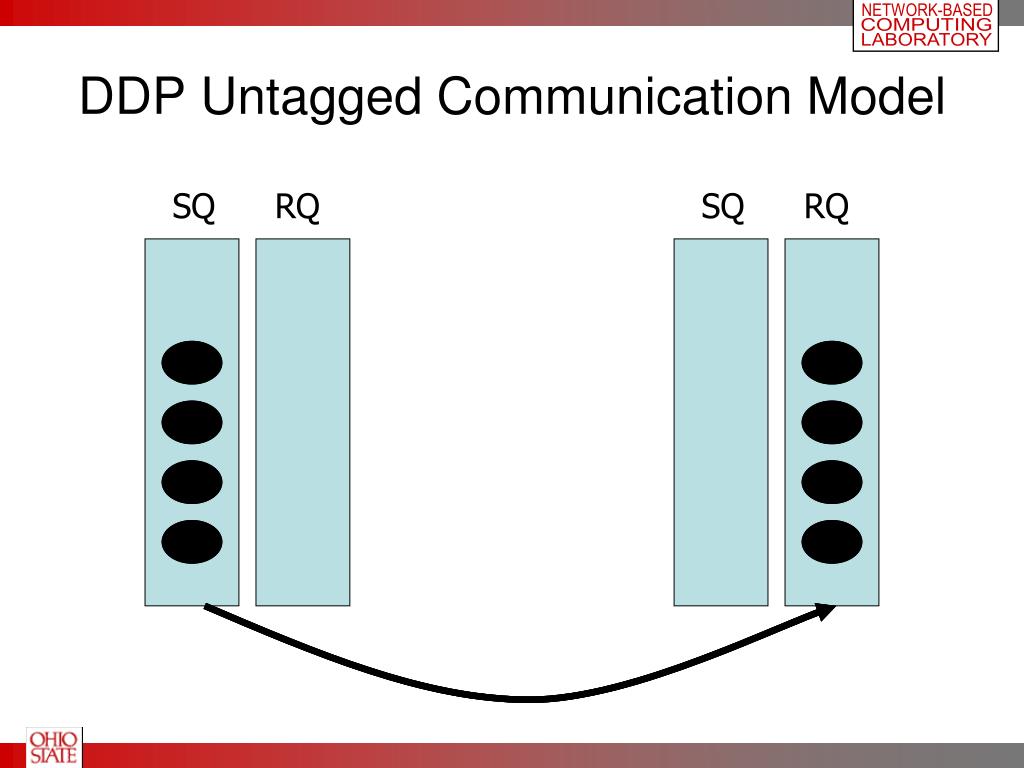 NETWORK-BASED
COMPUTING
LABORATORY

DDP Untagged Communication Model

SQ RQ

SQ RQ

OHIO STATE